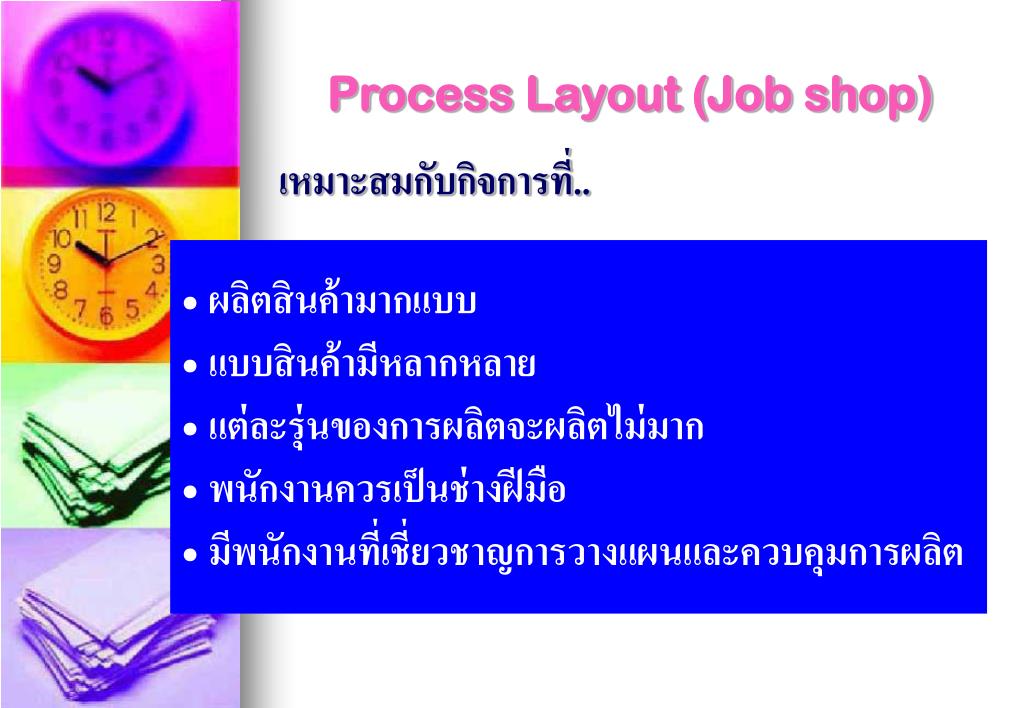 Process Layout (Job shop)

เหมาะสมกับกิจการที่..

• ผลิตสินค้ามากแบบ
• แบบสินค้ามีหลากหลาย
• แต่ละรุ่นของการผลิตจะผลิตไม่มาก
• พนักงานควรเป็นช่างฝีมือ
• มีพนักงานที่เชี่ยวชาญการวางแผนและควบคุมการผลิต